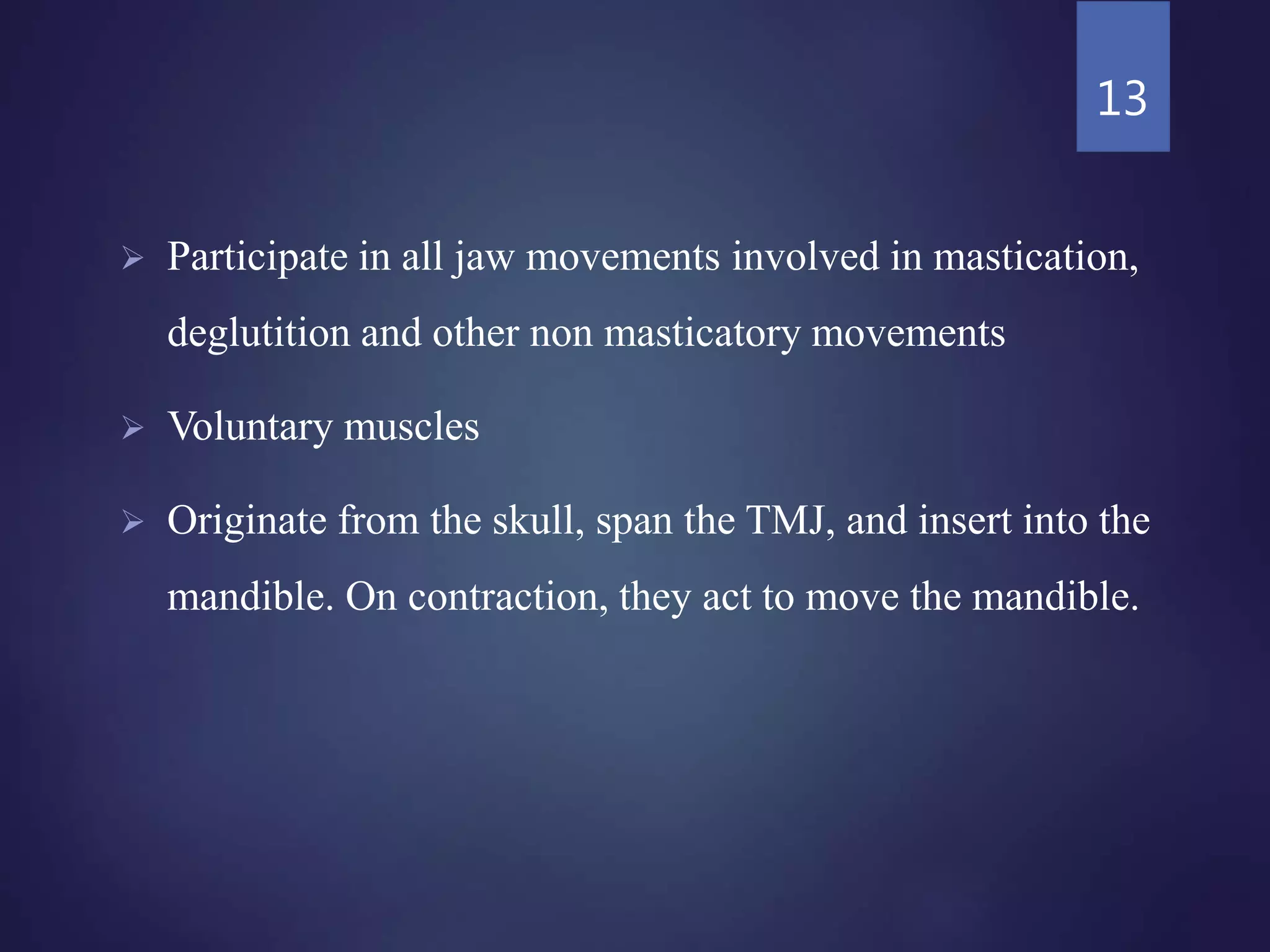 13

➢ Participate in all jaw movements involved in mastication, deglutition and other non masticatory movements

➢ Voluntary muscles

➢ Originate from the skull, span the TMJ, and insert into the mandible. On contraction, they act to move the mandible.